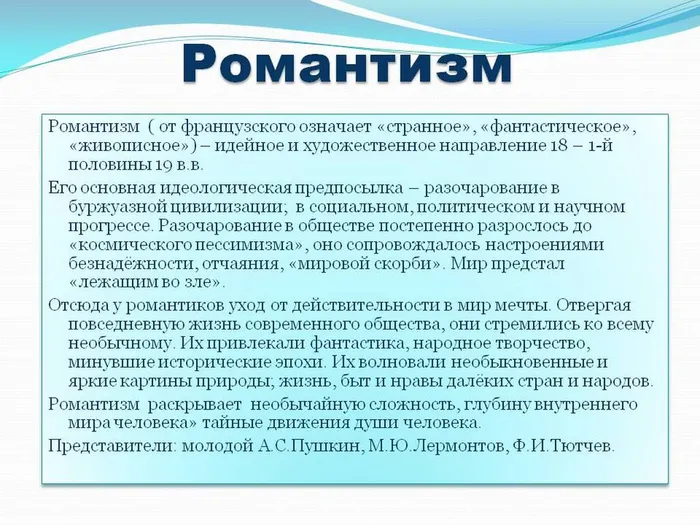 Романтизм

Романтизм ( от французского означает «странное», «фантастическое», «живописное») – идейное и художественное направление 18 – 1-й половины 19 в.в.

Его основная идеологическая предпосылка – разочарование в буржуазной цивилизации; в социальном, политическом и научном прогрессе. Разочарование в обществе постепенно разрослось до «космического пессимизма», оно сопровождалось настроениями безнадёжности, отчаяния, «мировой скорби». Мир предстал «лежащим во зле».

Отсюда у романтиков уход от действительности в мир мечты. Отвергая повседневную жизнь современного общества, они стремились ко всему необычному. Их привлекали фантастика, народное творчество, минувшие исторические эпохи. Их волновали необыкновенные и яркие картины природы; жизнь, быт и нравы далёких стран и народов.

Романтизм раскрывает необычайную сложность, глубину внутреннего мира человека» тайные движения души человека.

Представители: молодой А.С.Пушкин, М.Ю.Лермонтов, Ф.И.Тютчев.